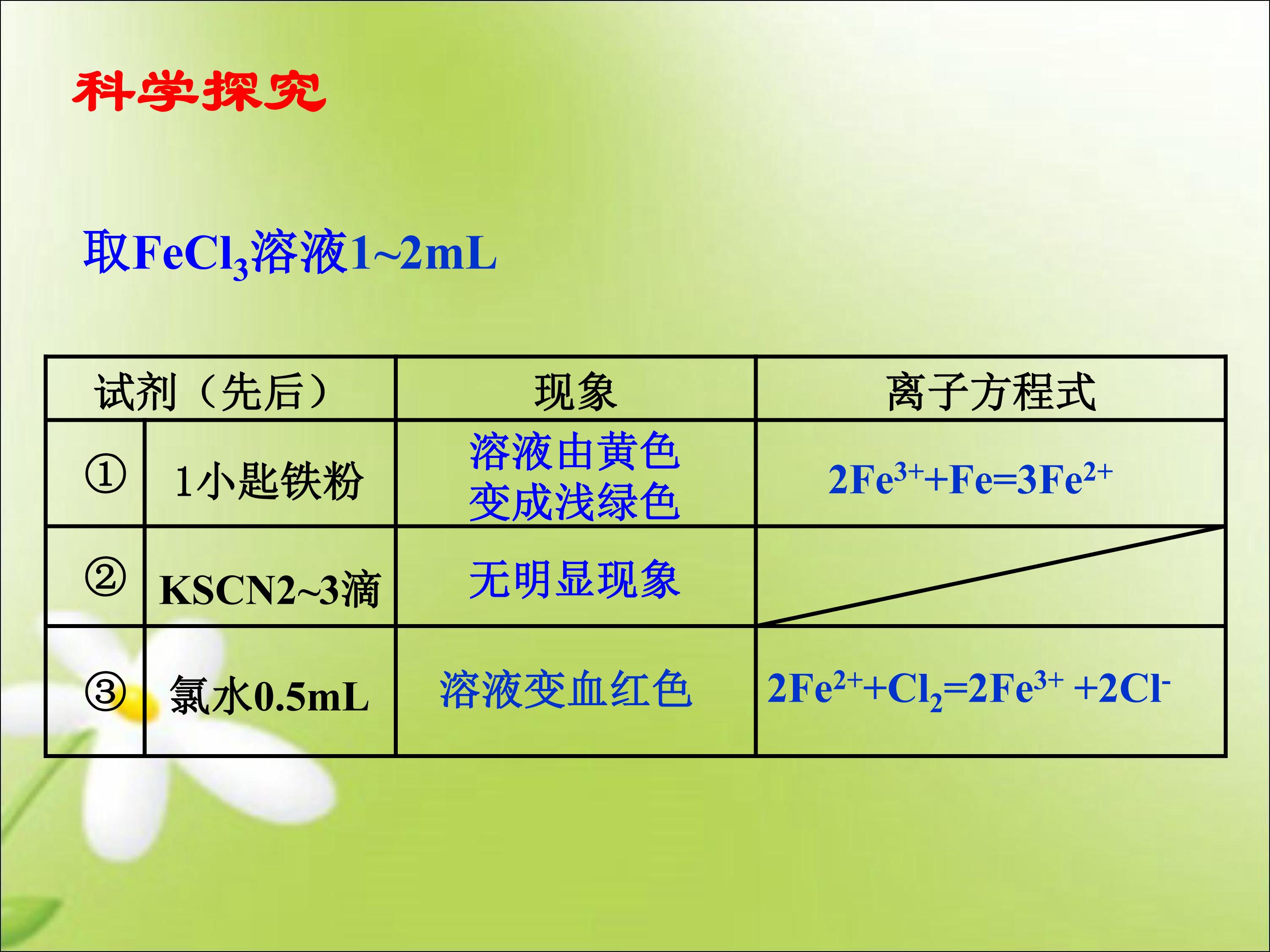 科学探究

取$FeCl_3$溶液1~2mL

| 试剂（先后） | | 现象 | 离子方程式 |
|---|---|---|---|
| ① | 1小匙铁粉 | 溶液由黄色变成浅绿色 | $2Fe^{3+}+Fe=3Fe^{2+}$ |
| ② | KSCN2~3滴 | 无明显现象 | |
| ③ | 氯水0.5mL | 溶液变血红色 | $2Fe^{2+}+Cl_2=2Fe^{3+}+2Cl^-$ |